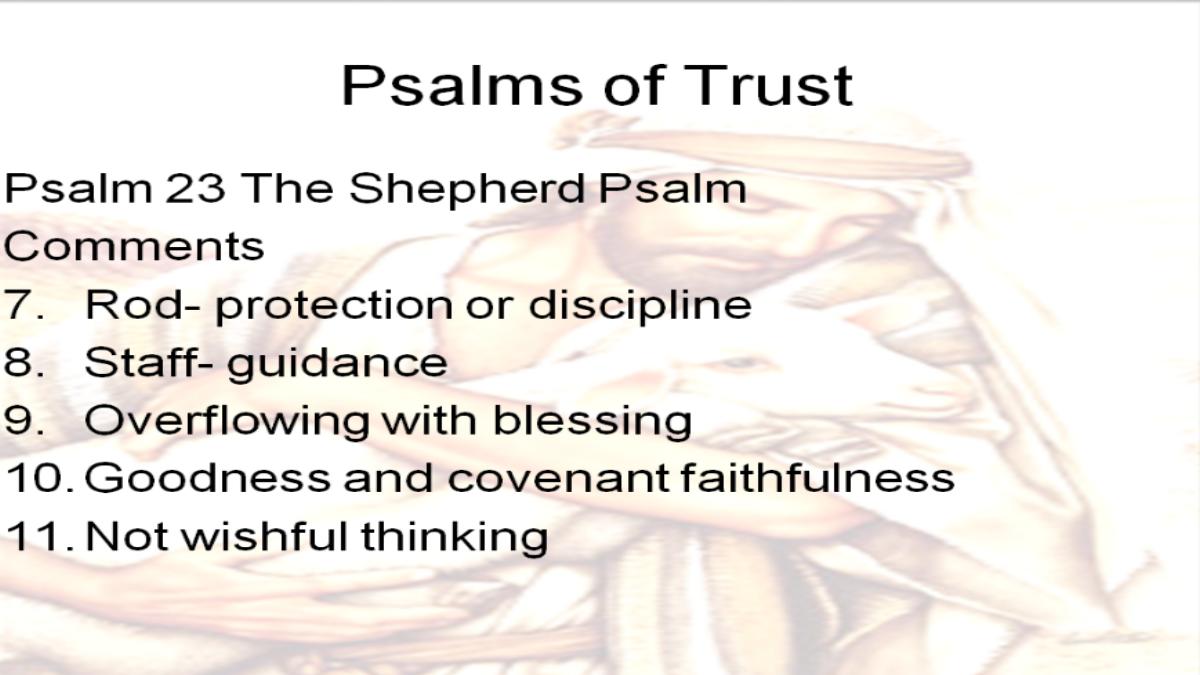 Psalms of Trust

Psalm 23 The Shepherd Psalm
Comments
7. Rod- protection or discipline
8. Staff- guidance
9. Overflowing with blessing
10. Goodness and covenant faithfulness
11. Not wishful thinking